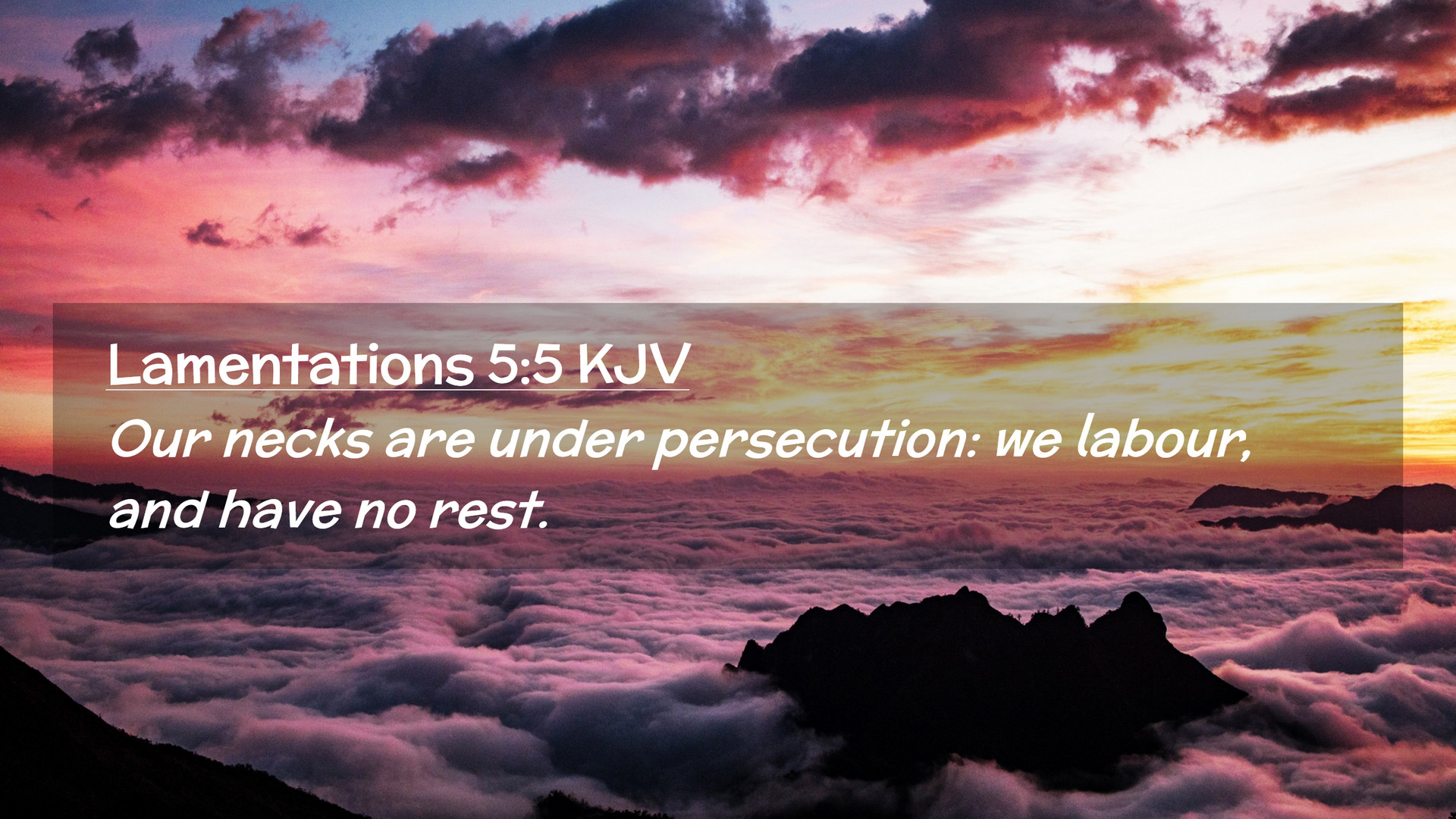 Lamentations 5:5 KJV
Our necks are under persecution: we labour, and have no rest.